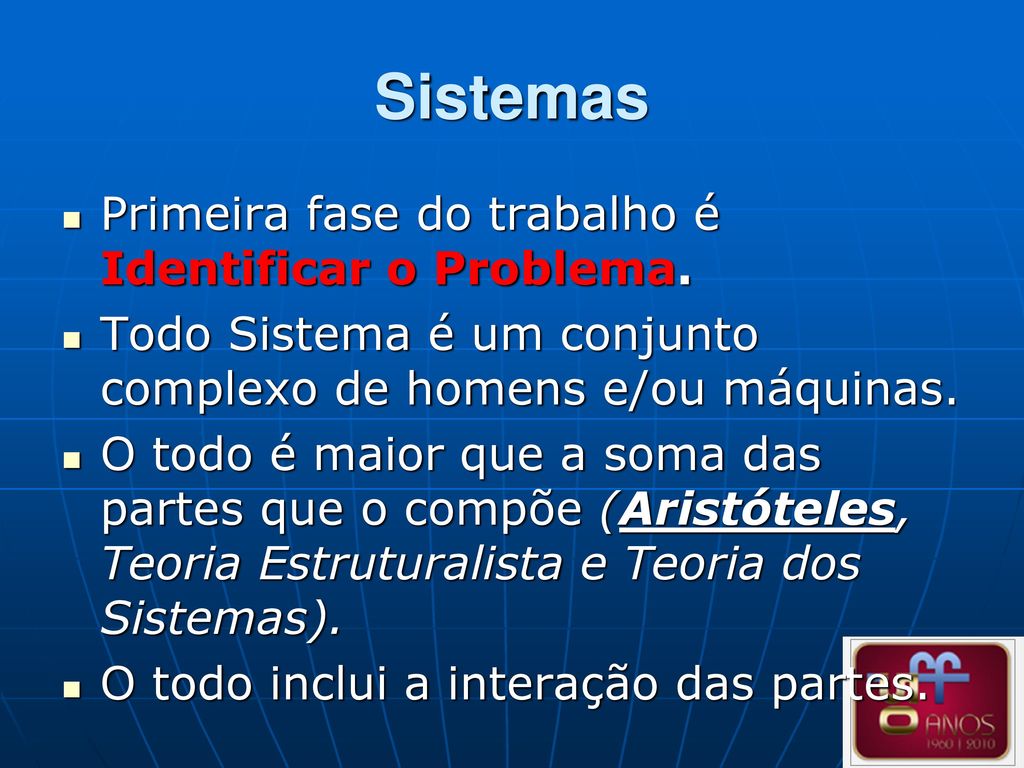 Sistemas

Primeira fase do trabalho é Identificar o Problema.

Todo Sistema é um conjunto complexo de homens e/ou máquinas.

O todo é maior que a soma das partes que o compõe (Aristóteles, Teoria Estruturalista e Teoria dos Sistemas).

O todo inclui a interação das partes.

ANOS
1960 | 2010